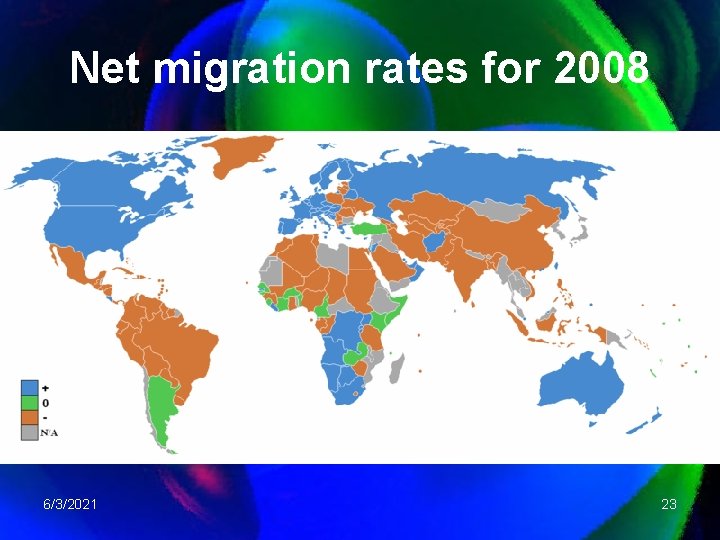 Net migration rates for 2008

+
0
-
N/A

6/3/2021

23